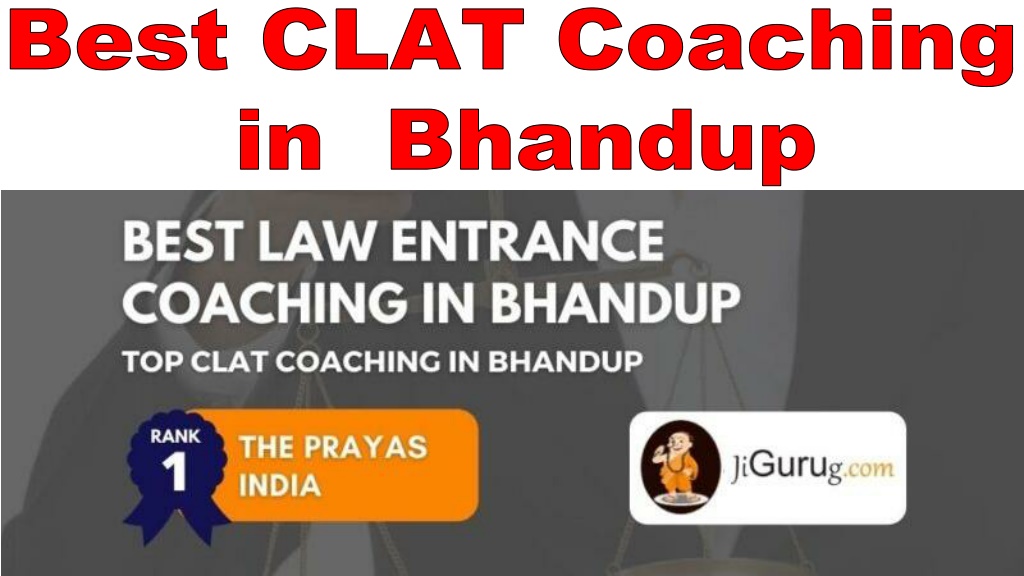 Best CLAT Coaching in Bhandup

BEST LAW ENTRANCE COACHING IN BHANDUP

TOP CLAT COACHING IN BHANDUP

RANK 1

THE PRAYAS INDIA

JiGurug.com